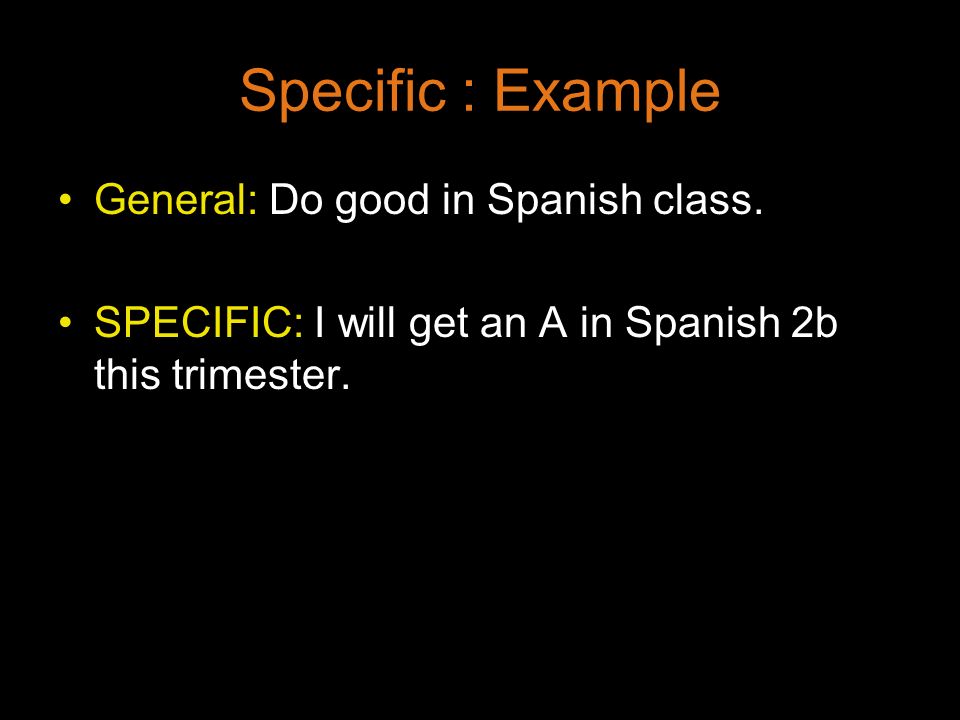 Specific : Example

• General: Do good in Spanish class.

• SPECIFIC: I will get an A in Spanish 2b this trimester.